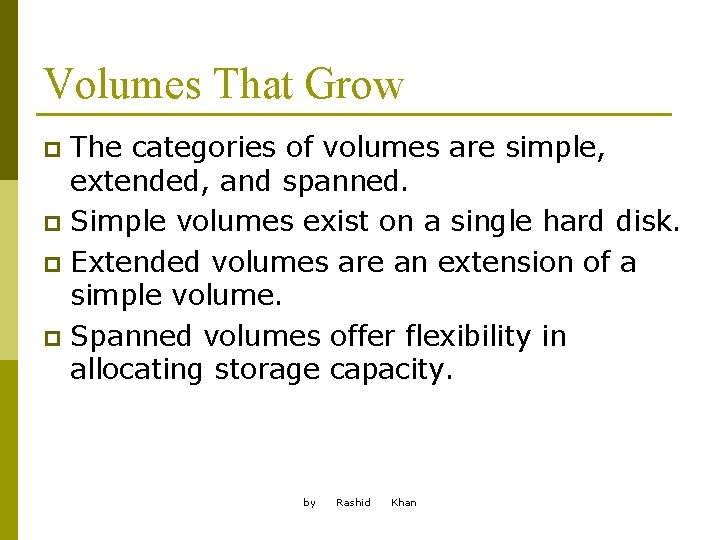 Volumes That Grow

- The categories of volumes are simple, extended, and spanned.
- Simple volumes exist on a single hard disk.
- Extended volumes are an extension of a simple volume.
- Spanned volumes offer flexibility in allocating storage capacity.

by Rashid Khan